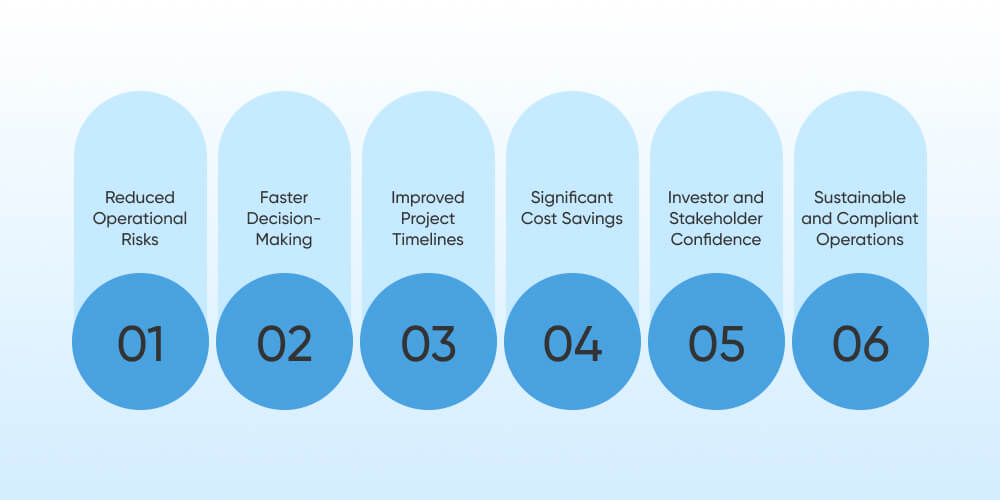 Reduced Operational Risks

01

Faster Decision-Making

02

Improved Project Timelines

03

Significant Cost Savings

04

Investor and Stakeholder Confidence

05

Sustainable and Compliant Operations

06